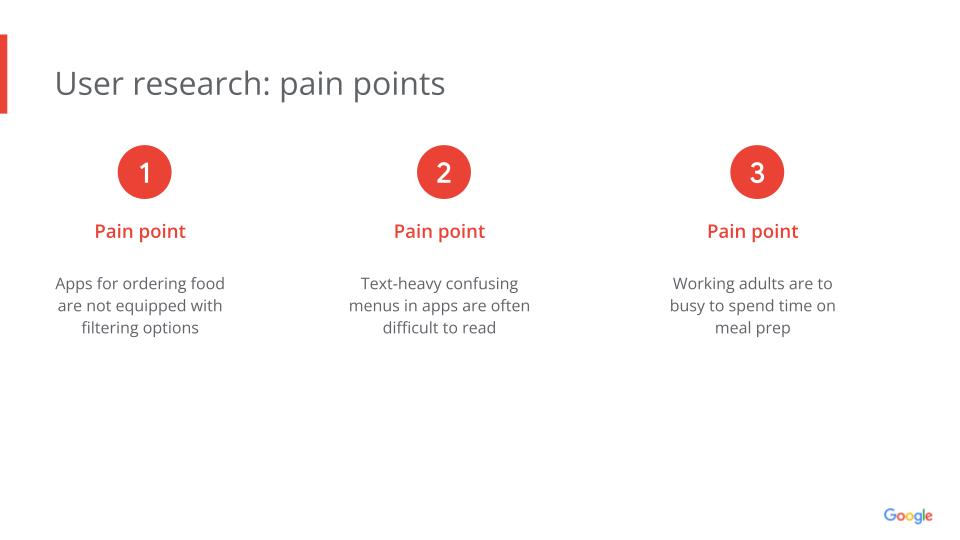 User research: pain points

1

Pain point

Apps for ordering food are not equipped with filtering options

2

Pain point

Text-heavy confusing menus in apps are often difficult to read

3

Pain point

Working adults are to busy to spend time on meal prep

Google